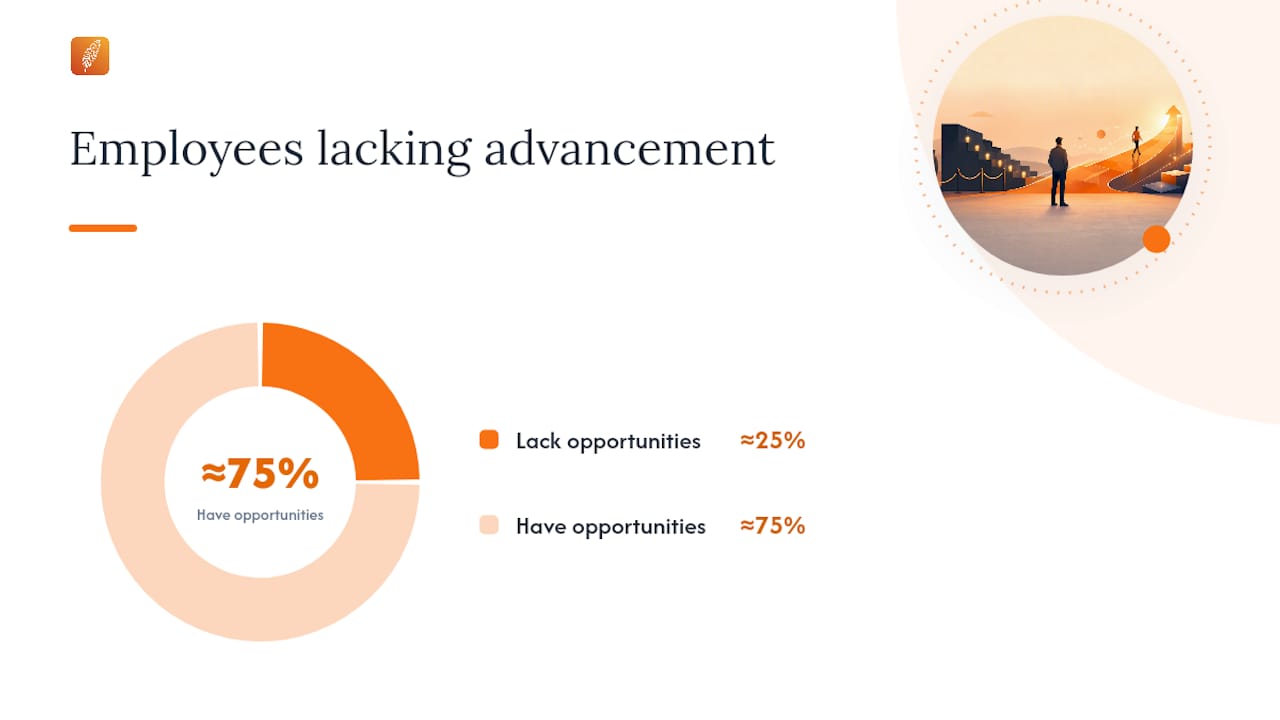 Employees lacking advancement

≈75%
Have opportunities

Lack opportunities ≈25%

Have opportunities ≈75%